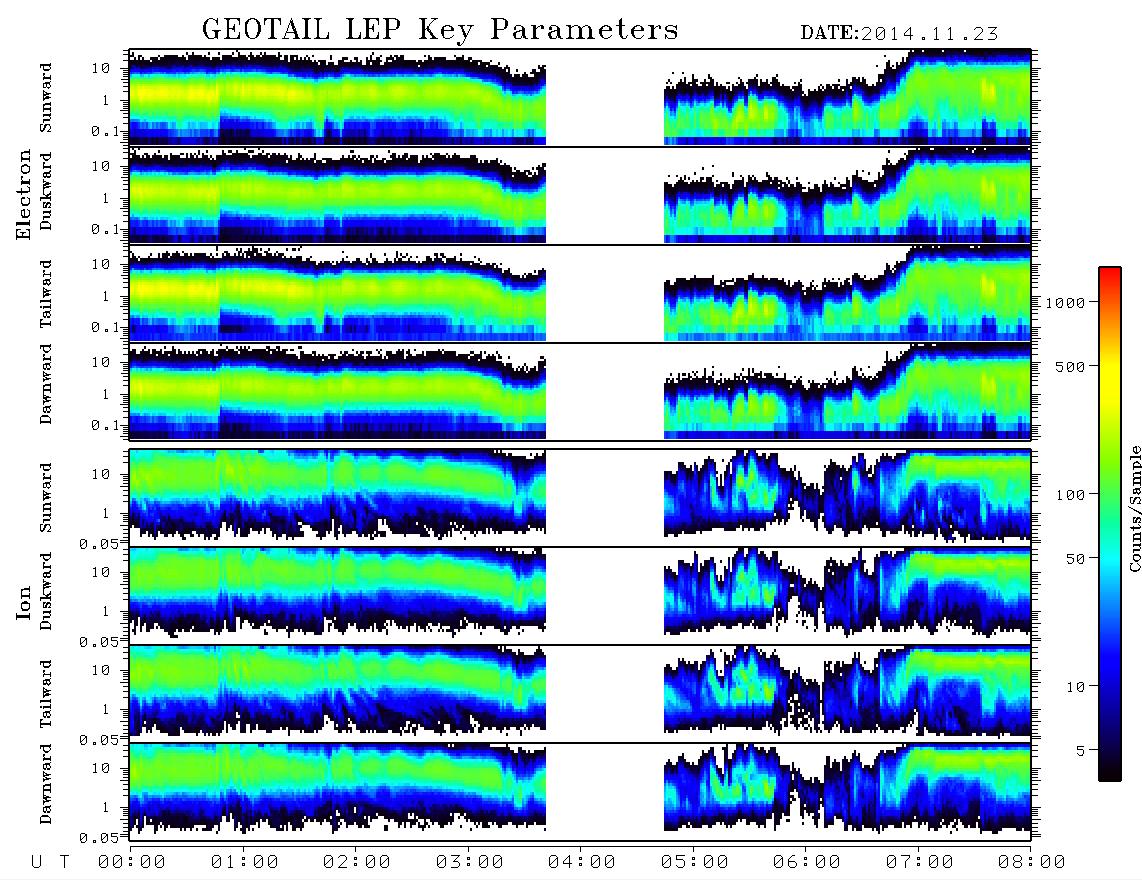 GEOTAIL LEP Key Parameters DATE:2014.11.23

Electron

Sunward
10
1
0.1

Duskward
10
1
0.1

Tailward
10
1
0.1

Dawnward
10
1
0.1

Ion

Sunward
10
1
0.05

Duskward
10
1
0.05

Tailward
10
1
0.05

Dawnward
10
1
0.05

U T 00:00 01:00 02:00 03:00 04:00 05:00 06:00 07:00 08:00

1000
500
100
50
10
5
Counts/Sample